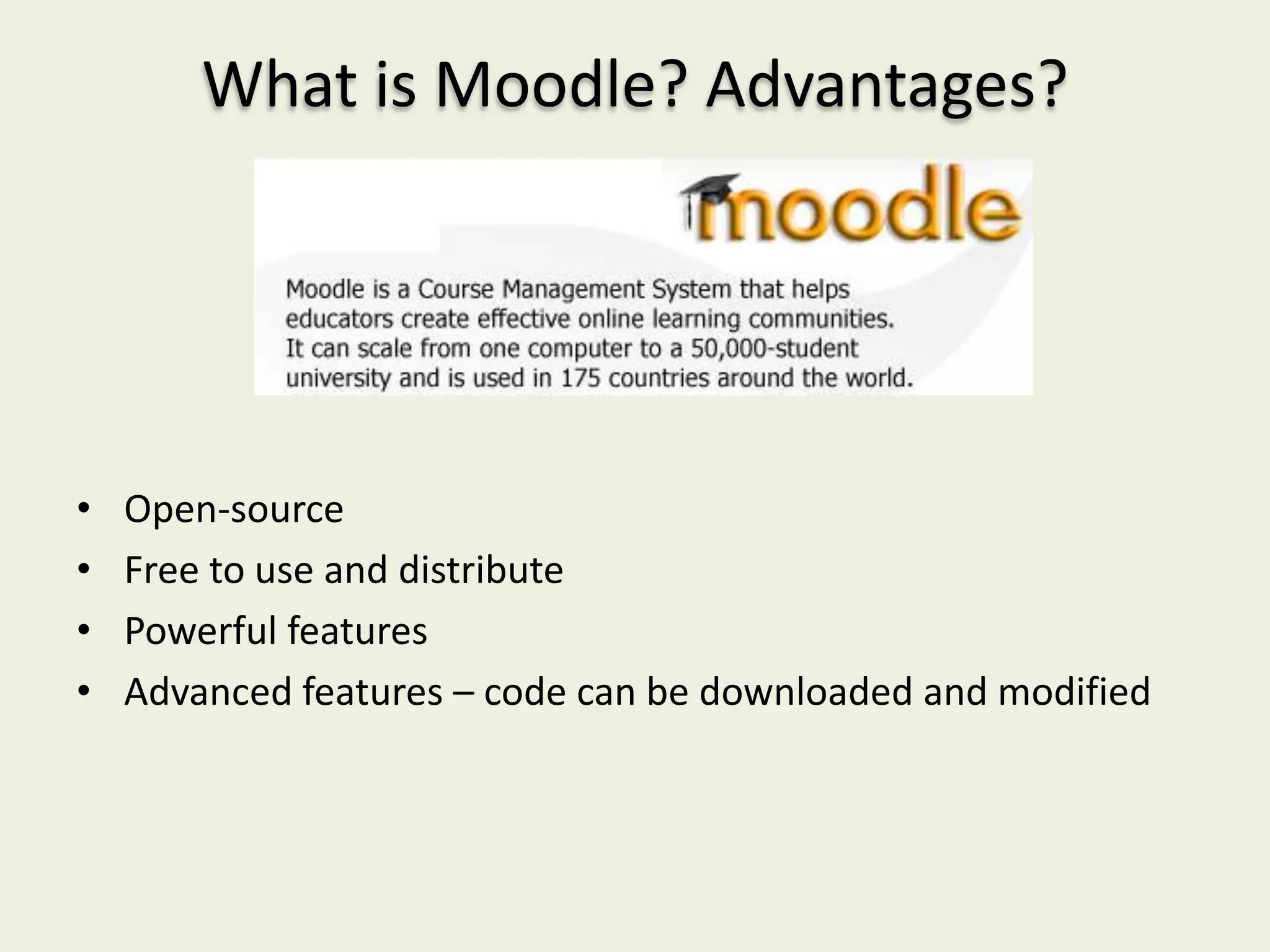 What is Moodle? Advantages?

moodle

Moodle is a Course Management System that helps educators create effective online learning communities. It can scale from one computer to a 50,000-student university and is used in 175 countries around the world.

• Open-source
• Free to use and distribute
• Powerful features
• Advanced features – code can be downloaded and modified